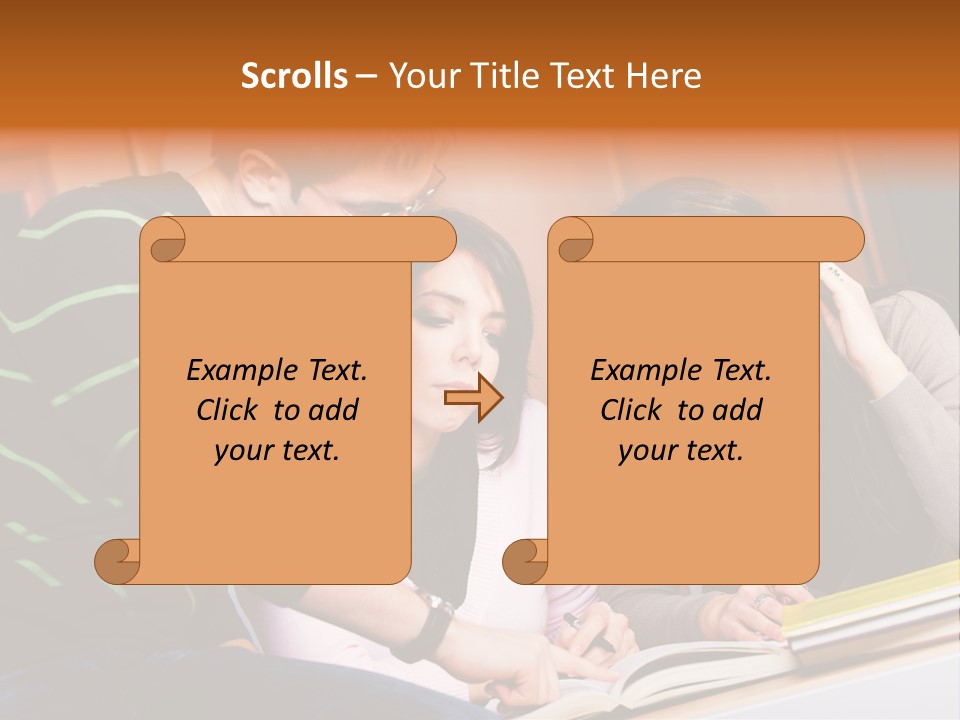 Scrolls – Your Title Text Here

Example Text. Click to add your text.

Example Text. Click to add your text.